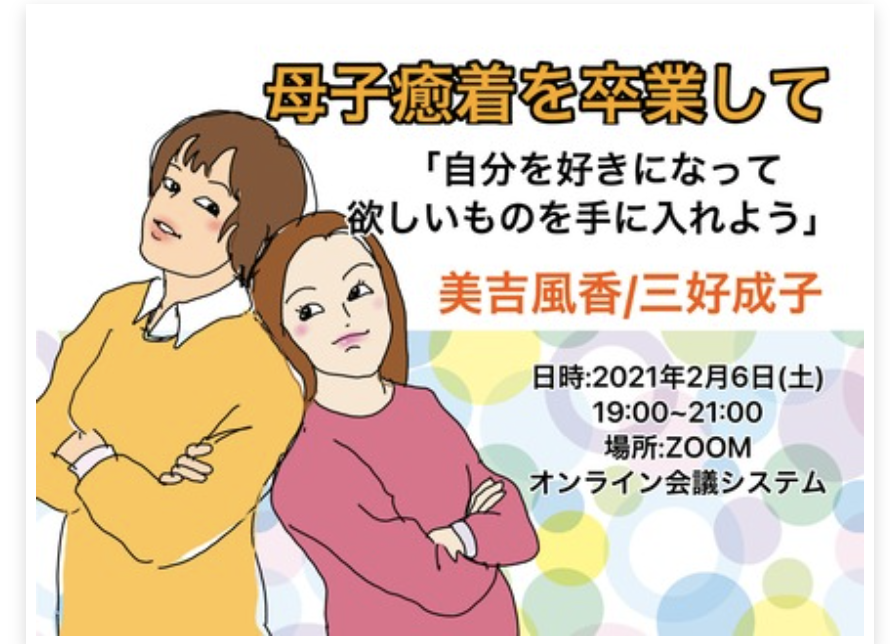 母子癒着を卒業して

「自分を好きになって
欲しいものを手に入れよう」

美吉風香/三好成子

日時:2021年2月6日(土)
19:00~21:00
場所:ZOOM
オンライン会議システム